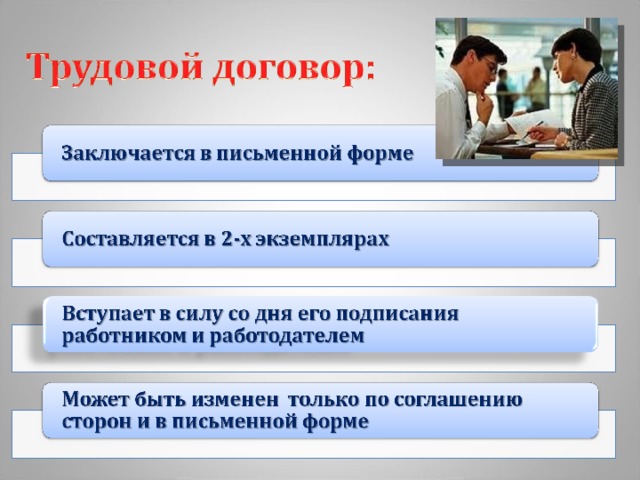 Трудовой договор:

Заключается в письменной форме

Составляется в 2-х экземплярах

Вступает в силу со дня его подписания работником и работодателем

Может быть изменен только по соглашению сторон и в письменной форме